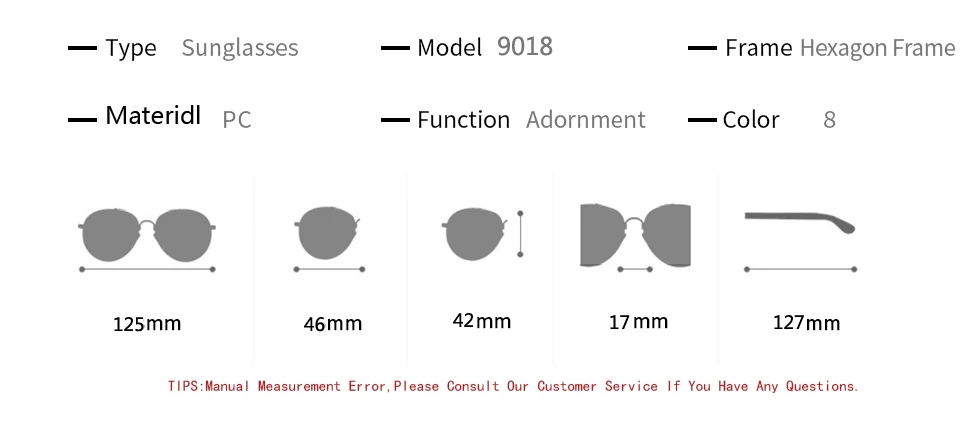 Type Sunglasses

Model 9018

Frame Hexagon Frame

Materidl PC

Function Adornment

Color 8

125mm

46mm

42mm

17mm

127mm

TIPS:Manual Measurement Error,Please Consult Our Customer Service If You Have Any Questions.